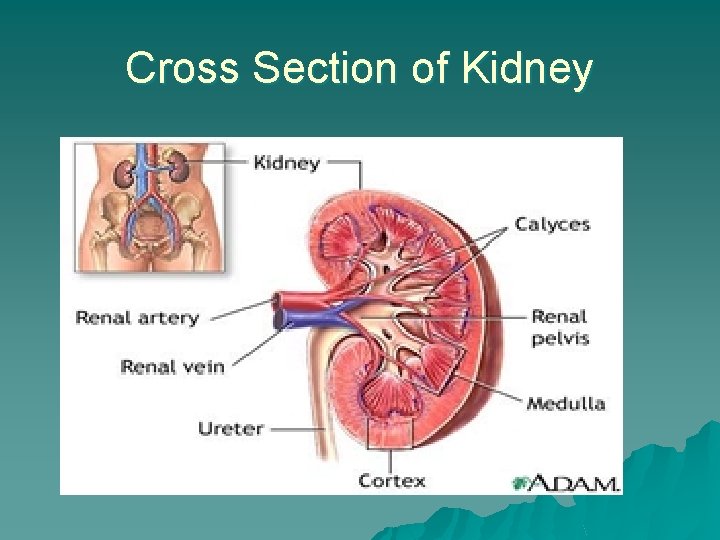 Cross Section of Kidney

Kidney
Calyces
Renal artery
Renal pelvis
Renal vein
Medulla
Ureter
Cortex
ADAM.